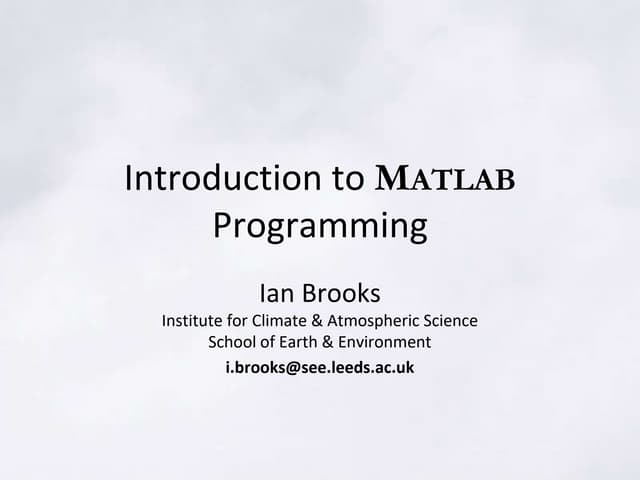 Introduction to MATLAB Programming

Ian Brooks
Institute for Climate & Atmospheric Science
School of Earth & Environment
i.brooks@see.leeds.ac.uk